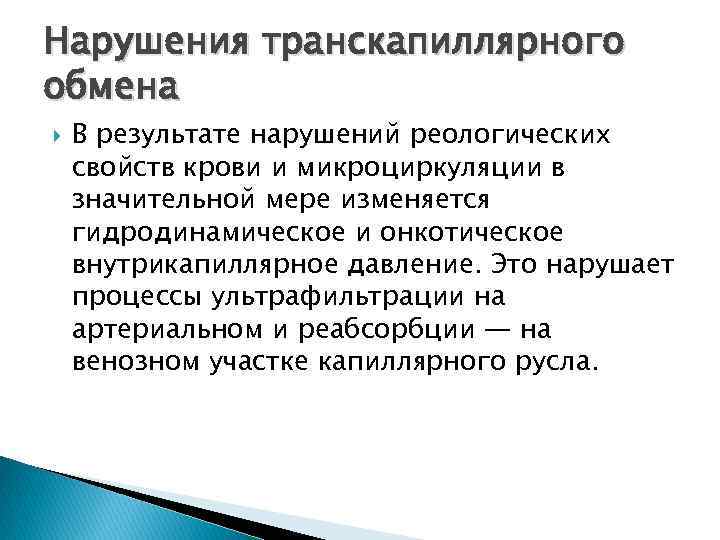 Нарушения транскапиллярного обмена

В результате нарушений реологических свойств крови и микроциркуляции в значительной мере изменяется гидродинамическое и онкотическое внутрикапиллярное давление. Это нарушает процессы ультрафильтрации на артериальном и реабсорбции — на венозном участке капиллярного русла.